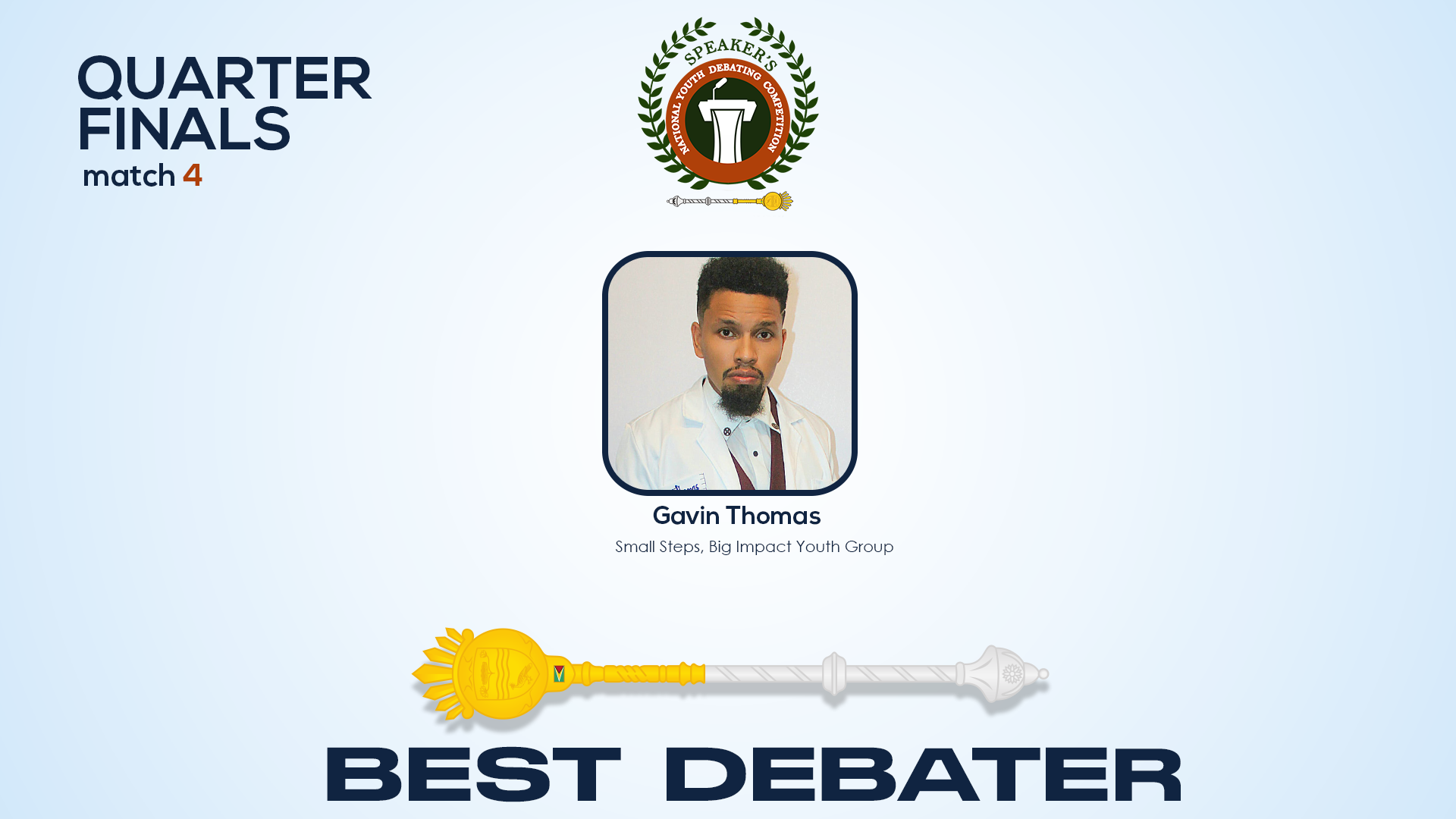 QUARTER FINALS
match 4

SPEAKER'S
NATIONAL YOUTH DEBATING COMPETITION

Gavin Thomas
Small Steps, Big Impact Youth Group

BEST DEBATER